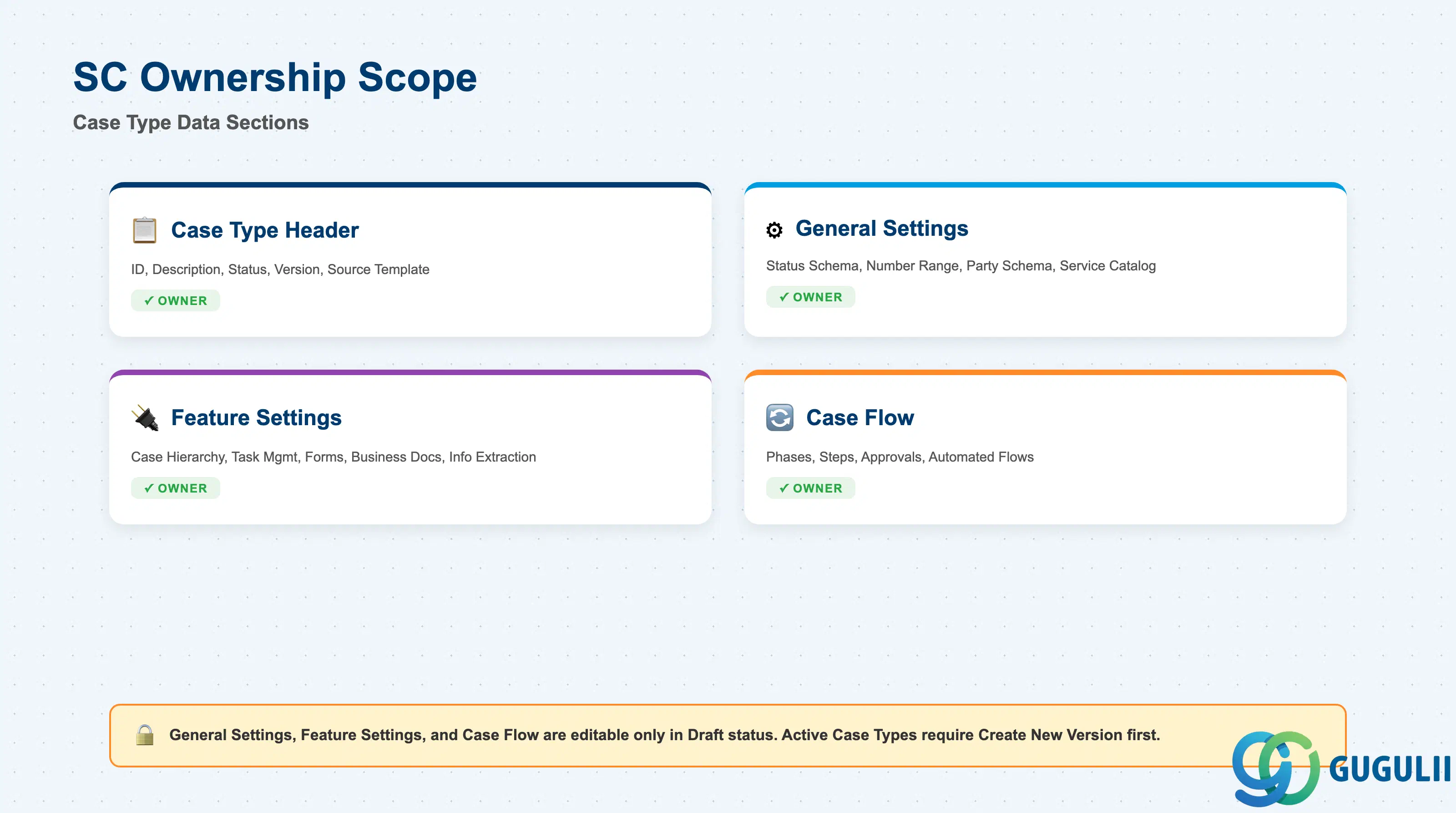 SC Ownership Scope

Case Type Data Sections

Case Type Header

ID, Description, Status, Version, Source Template

✓ OWNER

General Settings

Status Schema, Number Range, Party Schema, Service Catalog

✓ OWNER

Feature Settings

Case Hierarchy, Task Mgmt, Forms, Business Docs, Info Extraction

✓ OWNER

Case Flow

Phases, Steps, Approvals, Automated Flows

✓ OWNER

General Settings, Feature Settings, and Case Flow are editable only in Draft status. Active Case Types require Create New Version first.

GUGULII